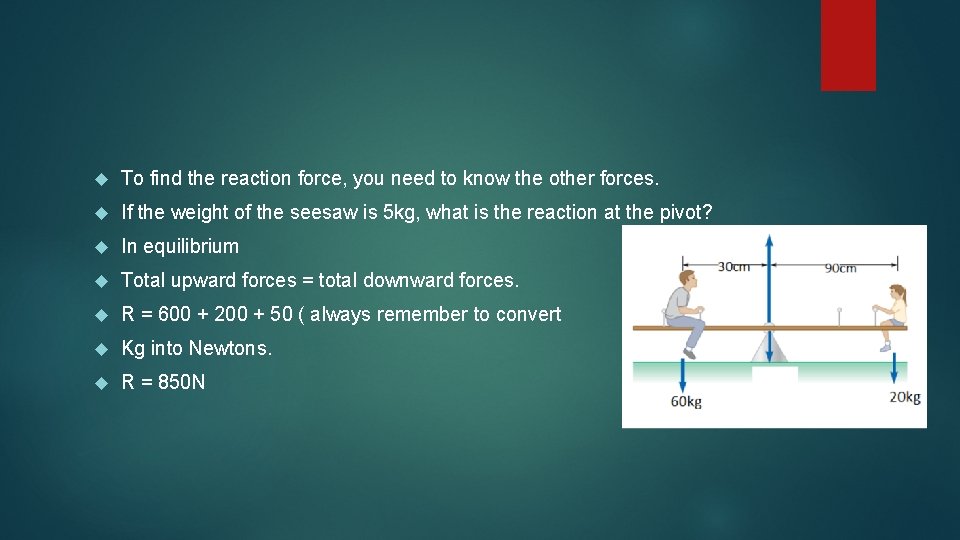 To find the reaction force, you need to know the other forces.

If the weight of the seesaw is 5kg, what is the reaction at the pivot?

In equilibrium

Total upward forces = total downward forces.

R = 600 + 200 + 50 ( always remember to convert

Kg into Newtons.

R = 850N

30cm

90cm

60kg

20kg